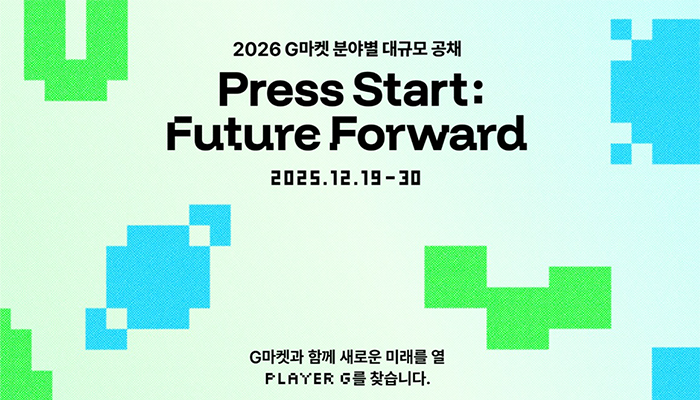 2026 G마켓 분야별 대규모 공채

Press Start:
Future Forward

2025.12.19 - 30

G마켓과 함께 새로운 미래를 열
PLAYER G를 찾습니다.